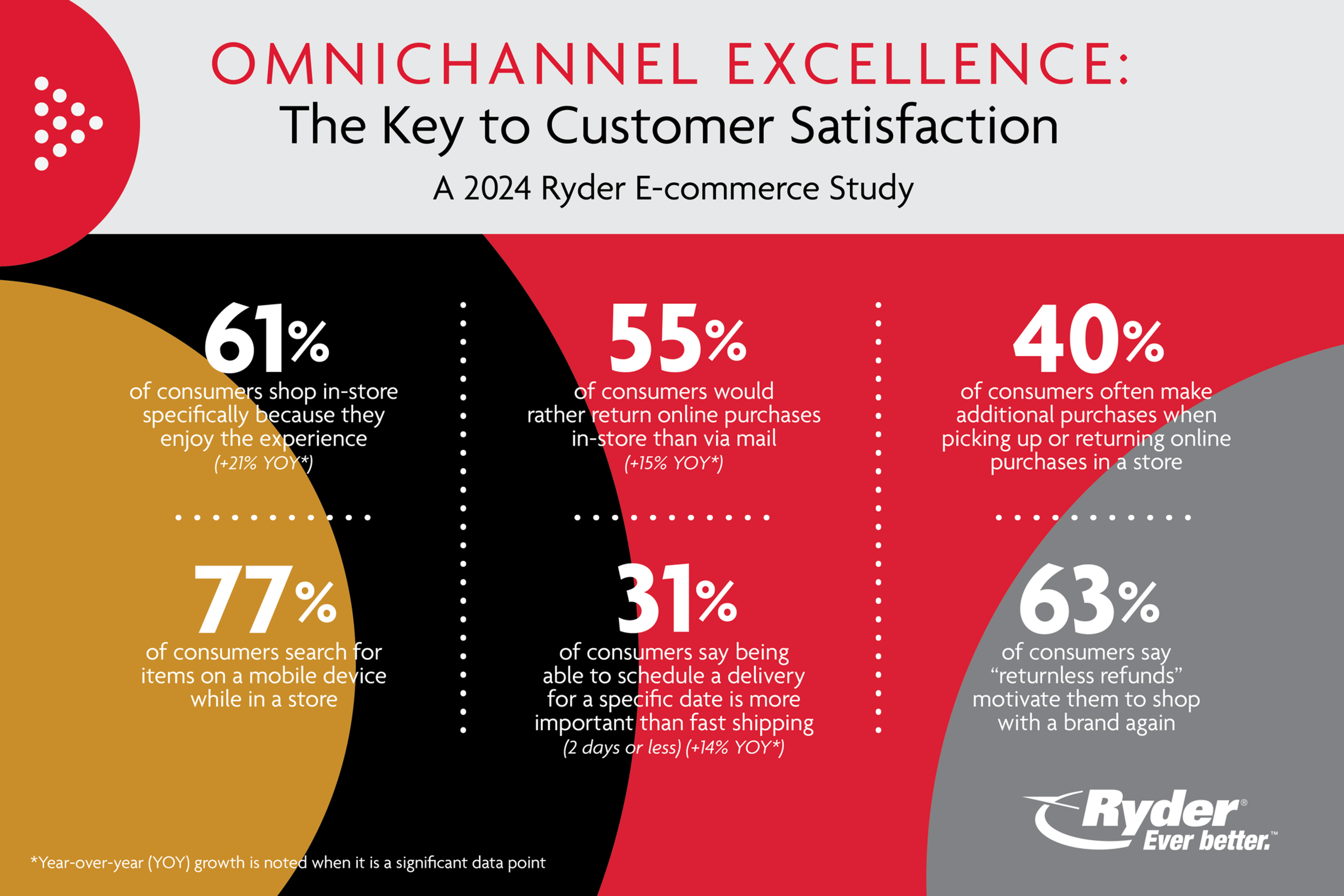 OMNICHANNEL EXCELLENCE:
The Key to Customer Satisfaction
A 2024 Ryder E-commerce Study

61%
of consumers shop in-store specifically because they enjoy the experience
(+21% YOY*)

77%
of consumers search for items on a mobile device while in a store

55%
of consumers would rather return online purchases in-store than via mail
(+15% YOY*)

31%
of consumers say being able to schedule a delivery for a specific date is more important than fast shipping
(2 days or less) (+14% YOY*)

40%
of consumers often make additional purchases when picking up or returning online purchases in a store

63%
of consumers say "returnless refunds" motivate them to shop with a brand again

Ryder®
Ever better.™

*Year-over-year (YOY) growth is noted when it is a significant data point